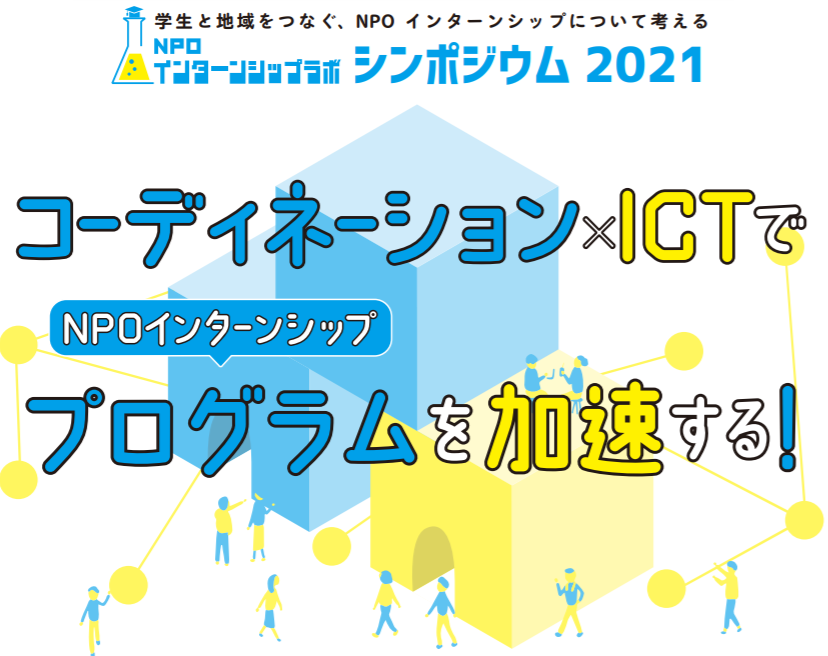 学生と地域をつなぐ、NPO インターンシップについて考える

NPO
インターンシップラボ シンポジウム 2021

コーディネーション×ICTで

NPOインターンシップ

プログラムを加速する!